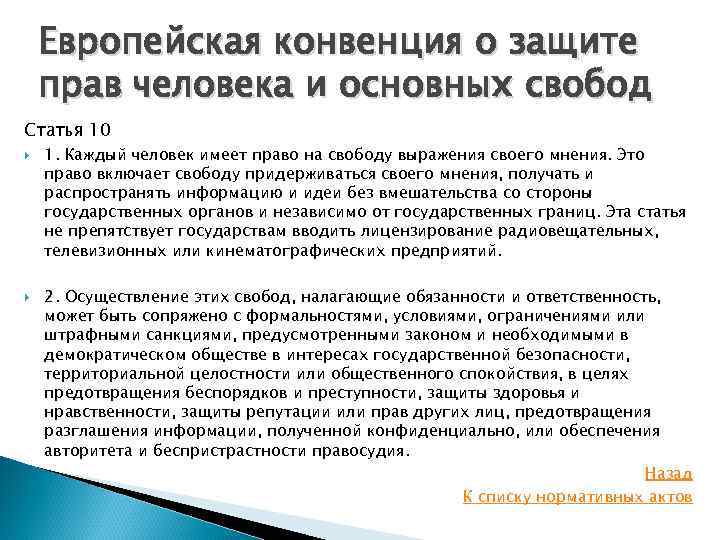 Европейская конвенция о защите прав человека и основных свобод

Статья 10

1. Каждый человек имеет право на свободу выражения своего мнения. Это право включает свободу придерживаться своего мнения, получать и распространять информацию и идеи без вмешательства со стороны государственных органов и независимо от государственных границ. Эта статья не препятствует государствам вводить лицензирование радиовещательных, телевизионных или кинематографических предприятий.

2. Осуществление этих свобод, налагающие обязанности и ответственность, может быть сопряжено с формальностями, условиями, ограничениями или штрафными санкциями, предусмотренными законом и необходимыми в демократическом обществе в интересах государственной безопасности, территориальной целостности или общественного спокойствия, в целях предотвращения беспорядков и преступности, защиты здоровья и нравственности, защиты репутации или прав других лиц, предотвращения разглашения информации, полученной конфиденциально, или обеспечения авторитета и беспристрастности правосудия.

Назад

К списку нормативных актов